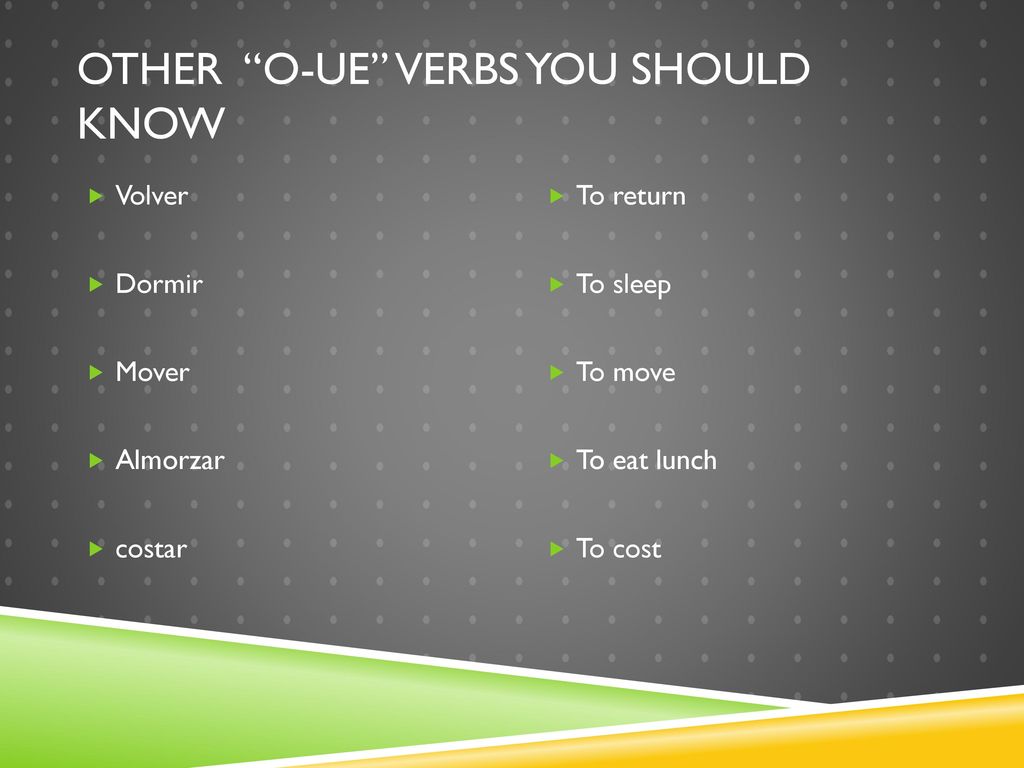 OTHER "O-UE" VERBS YOU SHOULD KNOW

Volver

Dormir

Mover

Almorzar

costar

To return

To sleep

To move

To eat lunch

To cost